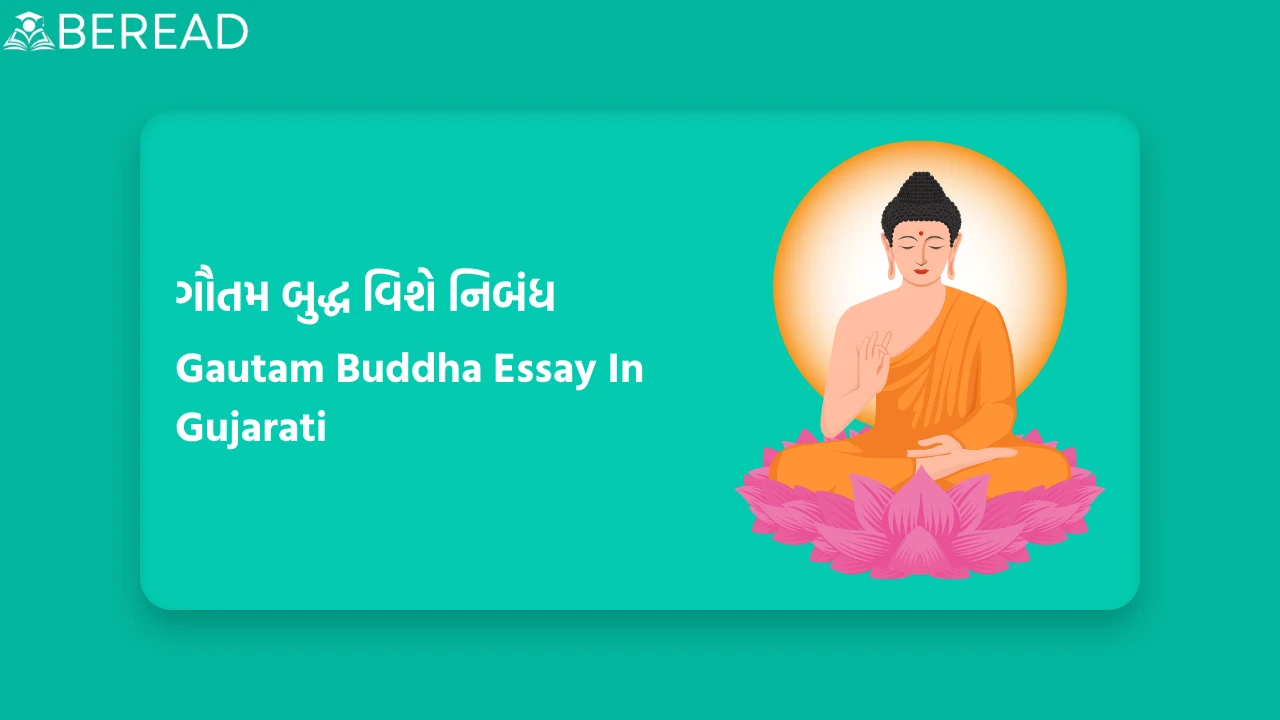 BEREAD

ગૌતમ બુદ્ધ વિશે નિબંધ

Gautam Buddha Essay In Gujarati